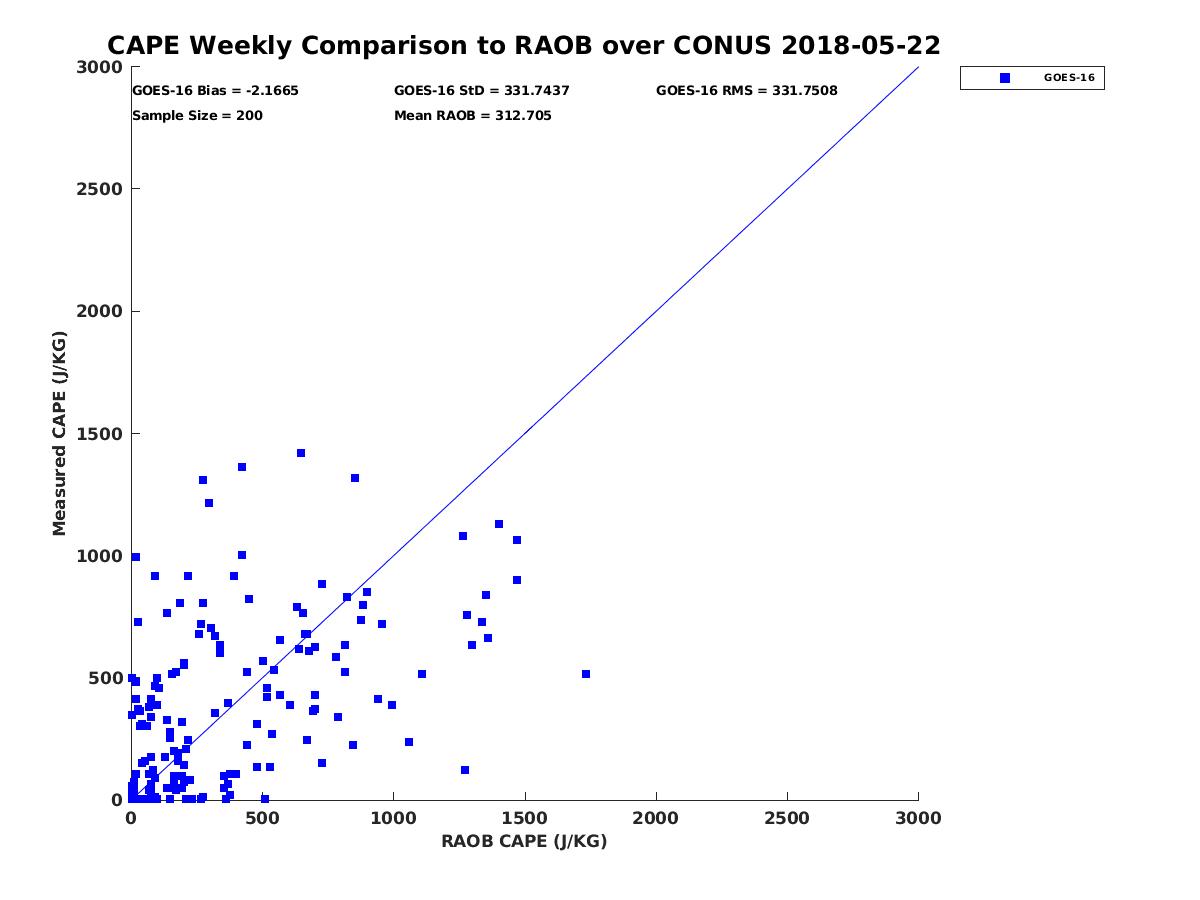 CAPE Weekly Comparison to RAOB over CONUS 2018-05-22

GOES-16 Bias = -2.1665
GOES-16 StD = 331.7437
GOES-16 RMS = 331.7508
Sample Size = 200
Mean RAOB = 312.705

GOES-16

Measured CAPE (J/KG)

3000
2500
2000
1500
1000
500
0

0
500
1000
1500
2000
2500
3000

RAOB CAPE (J/KG)